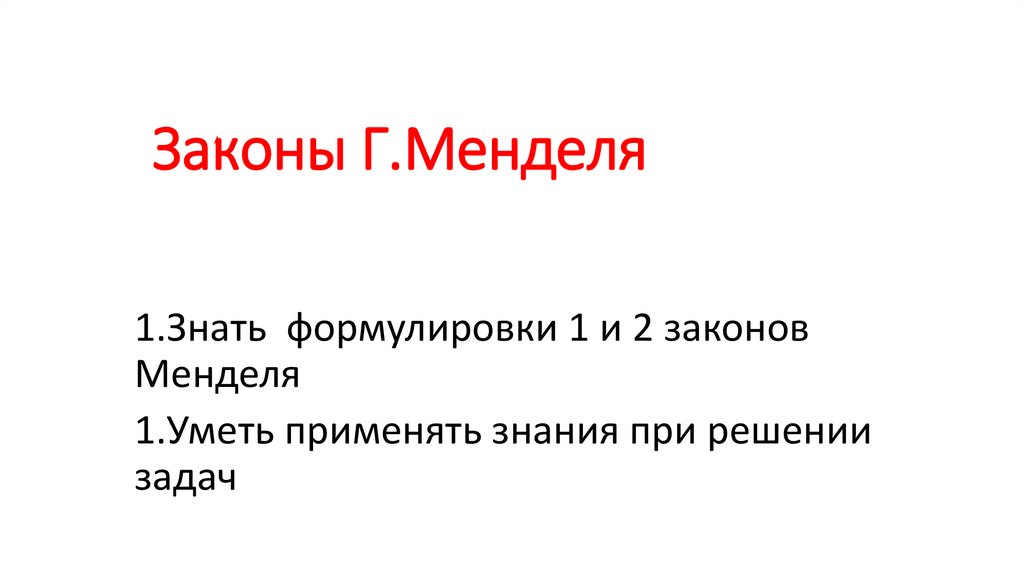 Законы Г.Менделя

1.Знать формулировки 1 и 2 законов Менделя

1.Уметь применять знания при решении задач